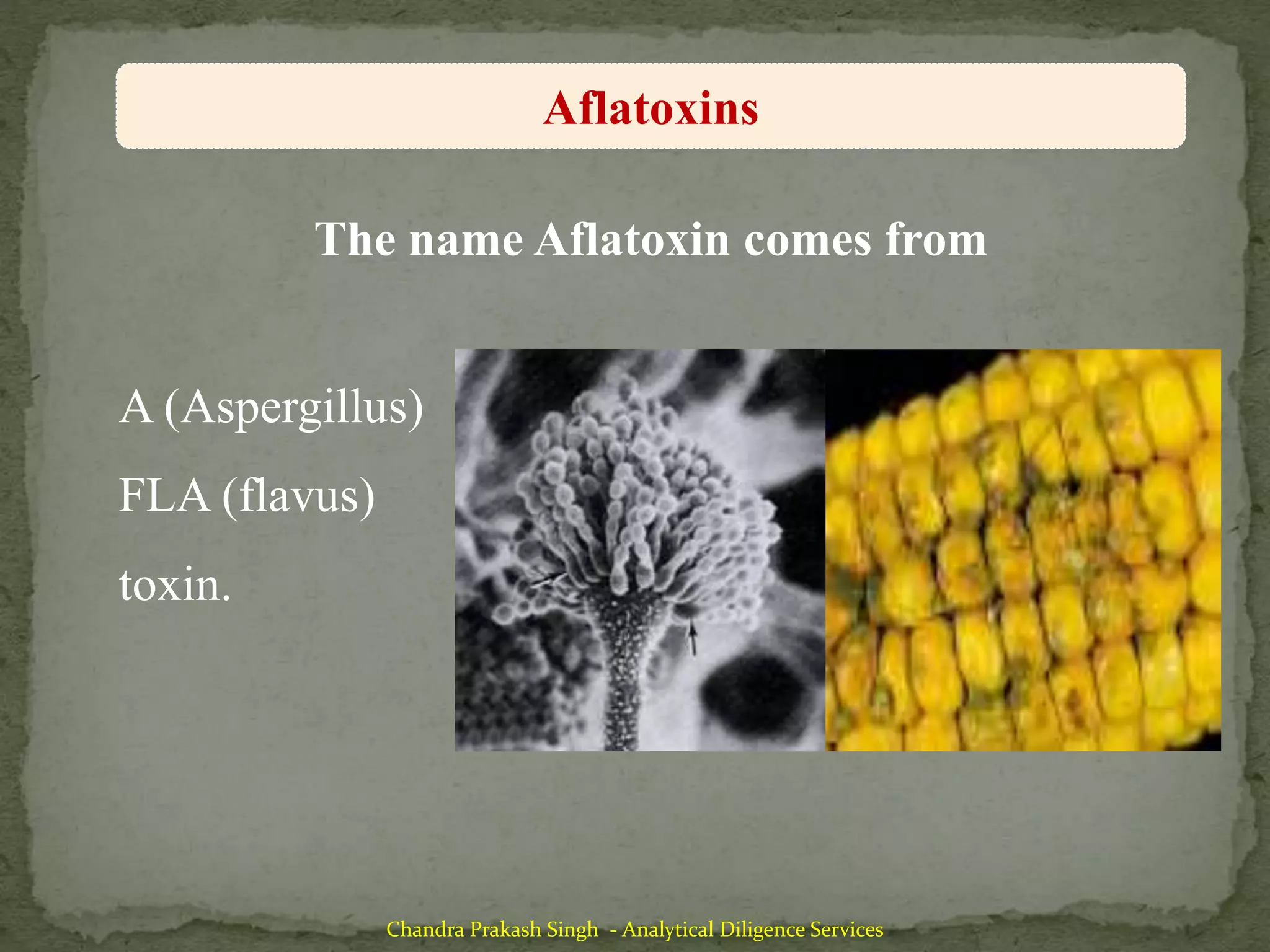 Aflatoxins

The name Aflatoxin comes from

A (Aspergillus)

FLA (flavus)

toxin.

Chandra Prakash Singh - Analytical Diligence Services